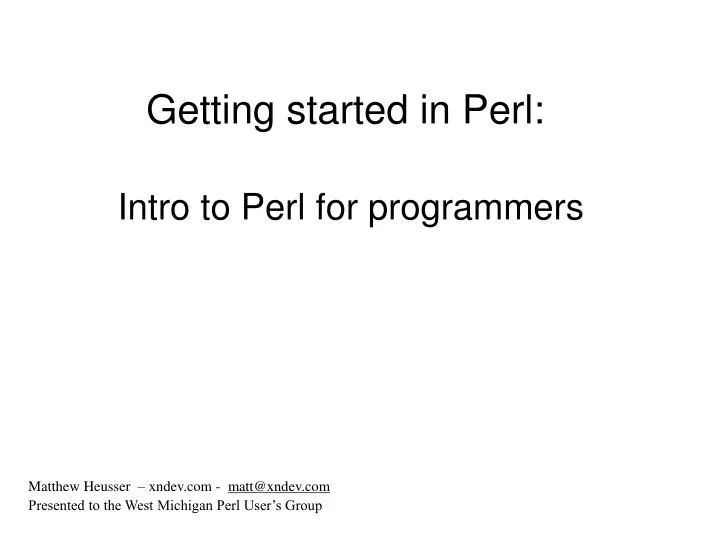 Getting started in Perl:

Intro to Perl for programmers

Matthew Heusser – xndev.com - matt@xndev.com
Presented to the West Michigan Perl User's Group